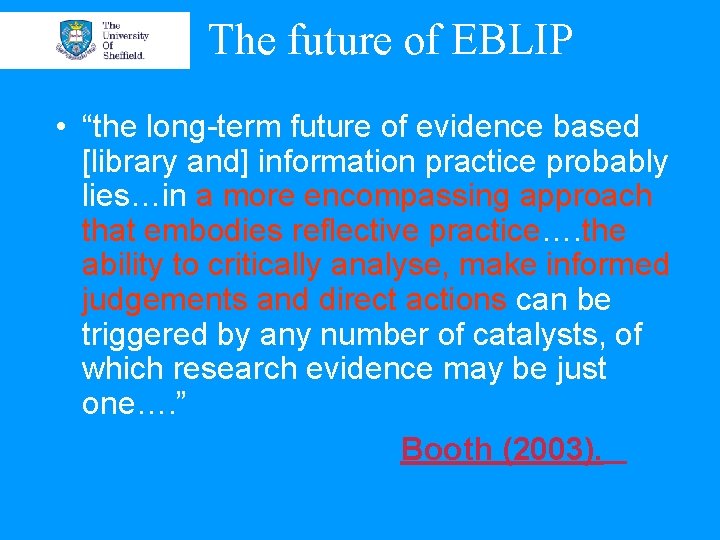 The University Of Sheffield.

The future of EBLIP

• “the long-term future of evidence based [library and] information practice probably lies…in a more encompassing approach that embodies reflective practice….the ability to critically analyse, make informed judgements and direct actions can be triggered by any number of catalysts, of which research evidence may be just one….”

Booth (2003).